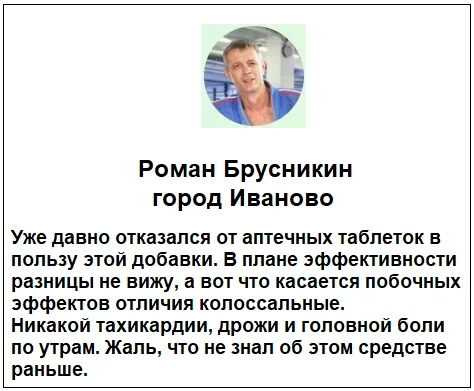 Роман Брусникин
город Иваново

Уже давно отказался от аптечных таблеток в пользу этой добавки. В плане эффективности разницы не вижу, а вот что касается побочных эффектов отличия колоссальные.
Никакой тахикардии, дрожи и головной боли по утрам. Жаль, что не знал об этом средстве раньше.